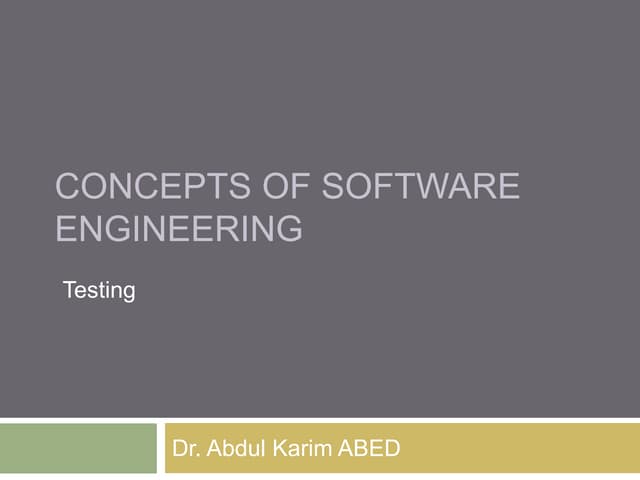 CONCEPTS OF SOFTWARE ENGINEERING

Testing

Dr. Abdul Karim ABED